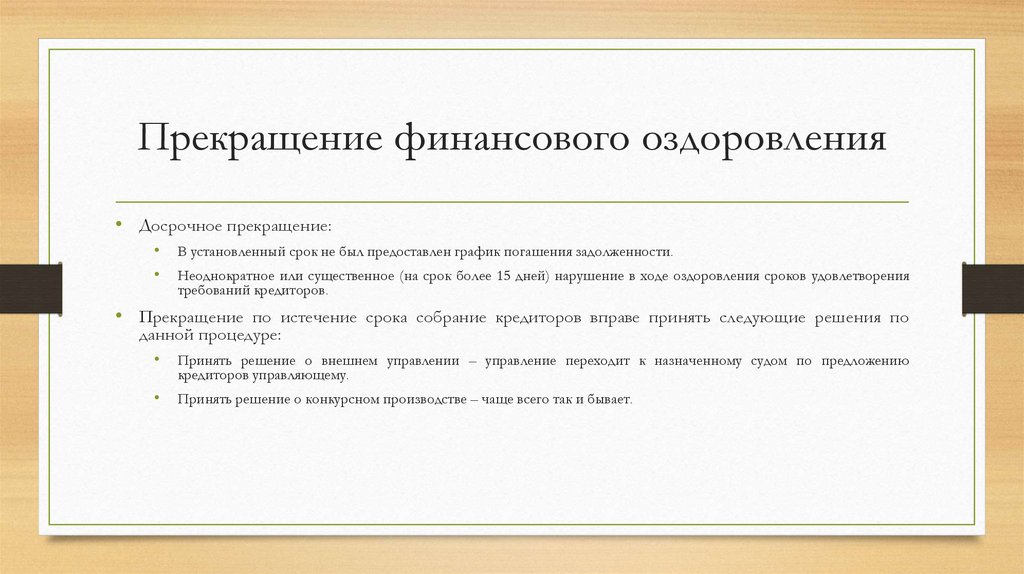 Прекращение финансового оздоровления

• Досрочное прекращение:
  • В установленный срок не был предоставлен график погашения задолженности.
  • Неоднократное или существенное (на срок более 15 дней) нарушение в ходе оздоровления сроков удовлетворения требований кредиторов.
• Прекращение по истечение срока собрание кредиторов вправе принять следующие решения по данной процедуре:
  • Принять решение о внешнем управлении – управление переходит к назначенному судом по предложению кредиторов управляющему.
  • Принять решение о конкурсном производстве – чаще всего так и бывает.